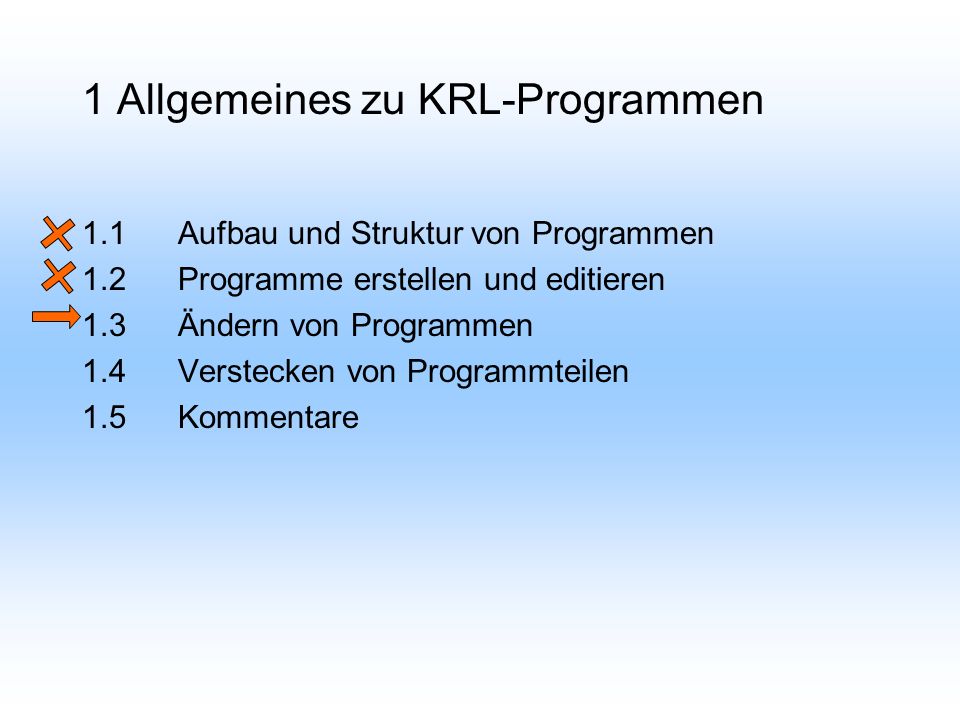 1 Allgemeines zu KRL-Programmen

1.1 Aufbau und Struktur von Programmen
1.2 Programme erstellen und editieren
1.3 Ändern von Programmen
1.4 Verstecken von Programmteilen
1.5 Kommentare